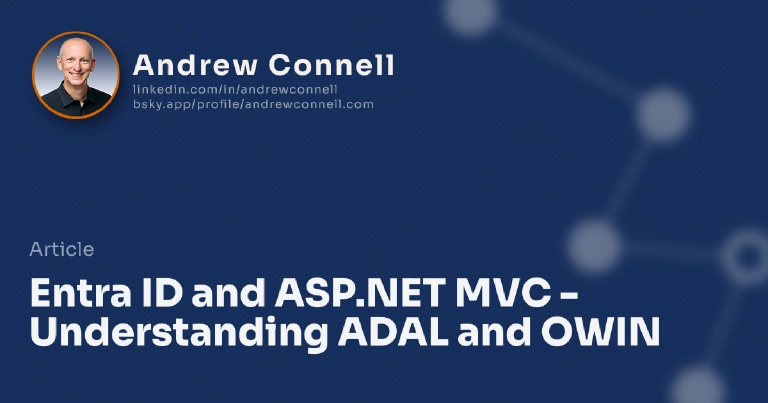 Andrew Connell
linkedin.com/in/andrewconnell
bsky.app/profile/andrewconnell.com

Article

Entra ID and ASP.NET MVC - Understanding ADAL and OWIN